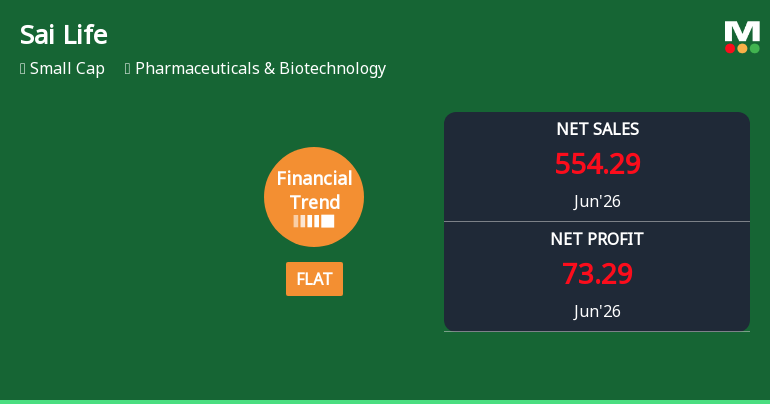 Sai Life

Small Cap Pharmaceuticals & Biotechnology

M

Financial Trend

FLAT

NET SALES

554.29

Jun'26

NET PROFIT

73.29

Jun'26